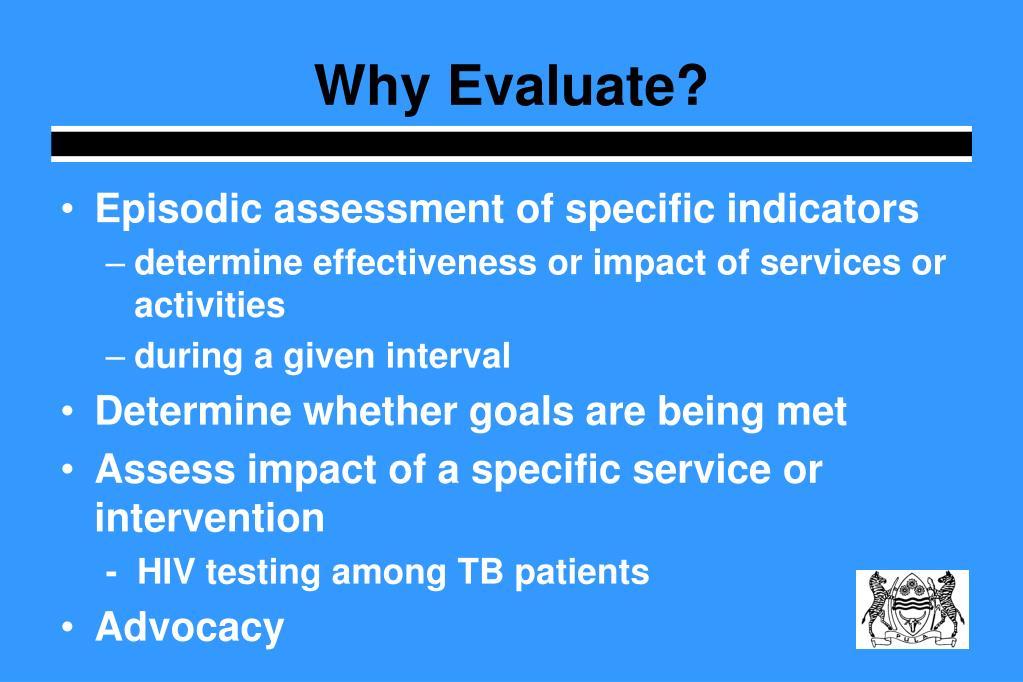 Why Evaluate?

• Episodic assessment of specific indicators
– determine effectiveness or impact of services or activities
– during a given interval
• Determine whether goals are being met
• Assess impact of a specific service or intervention
- HIV testing among TB patients
• Advocacy

PULA